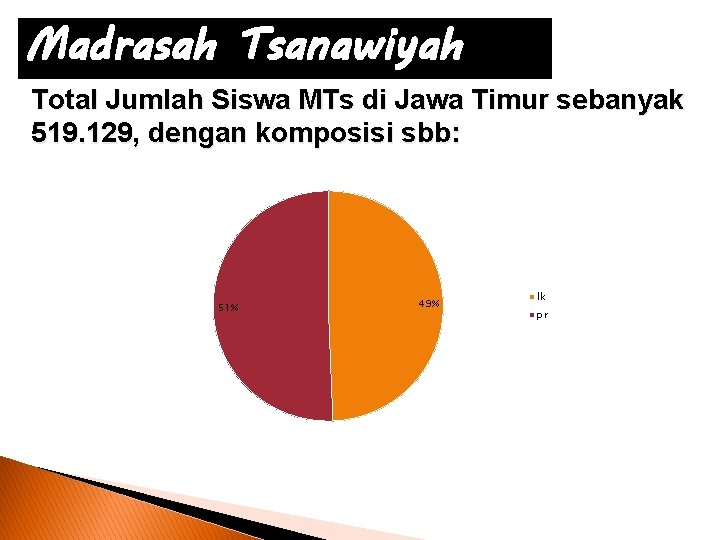 Madrasah Tsanawiyah

Total Jumlah Siswa MTs di Jawa Timur sebanyak 519.129, dengan komposisi sbb:

51%

49%

lk
pr